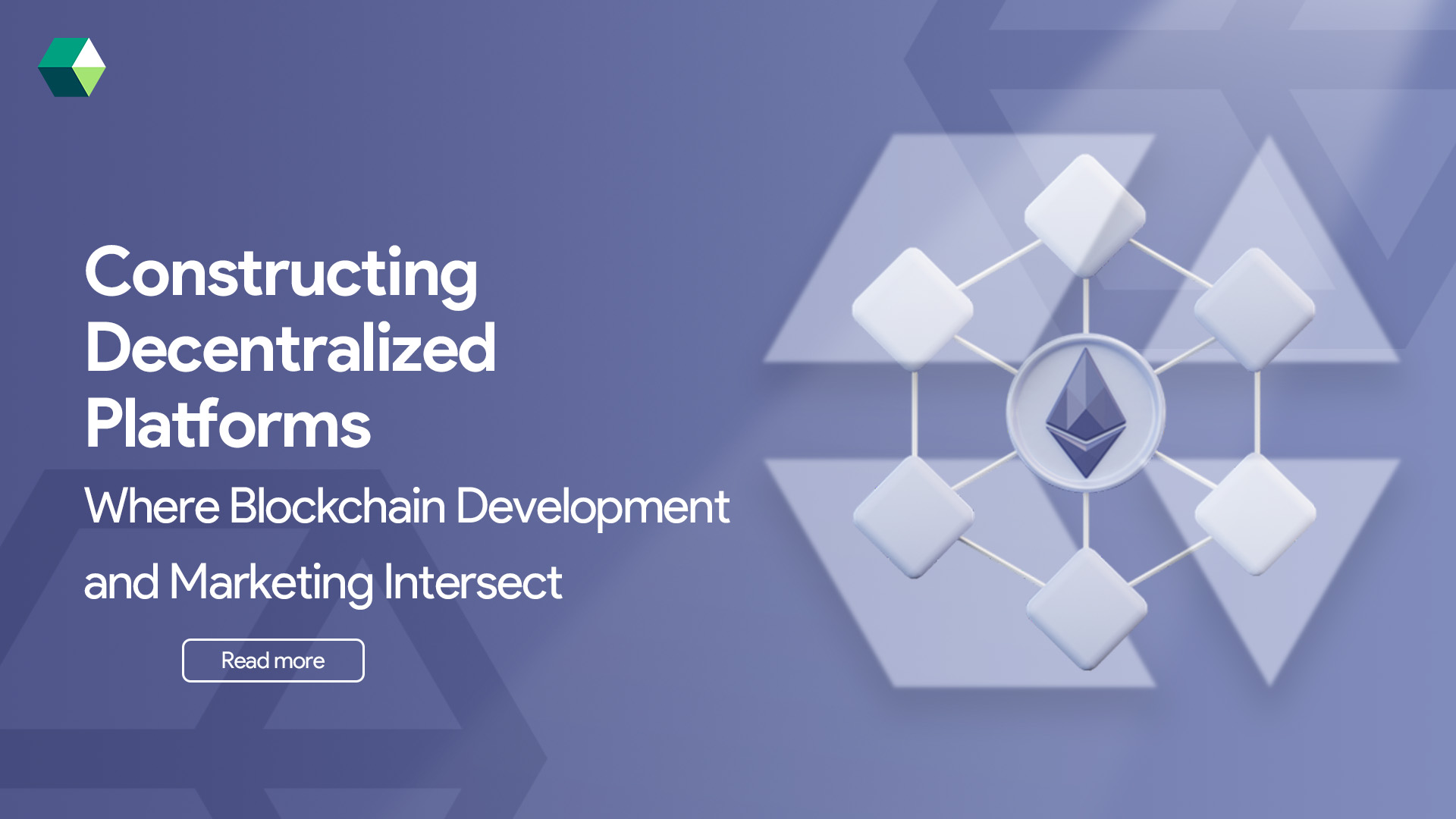 Constructing Decentralized Platforms

Where Blockchain Development and Marketing Intersect

Read more